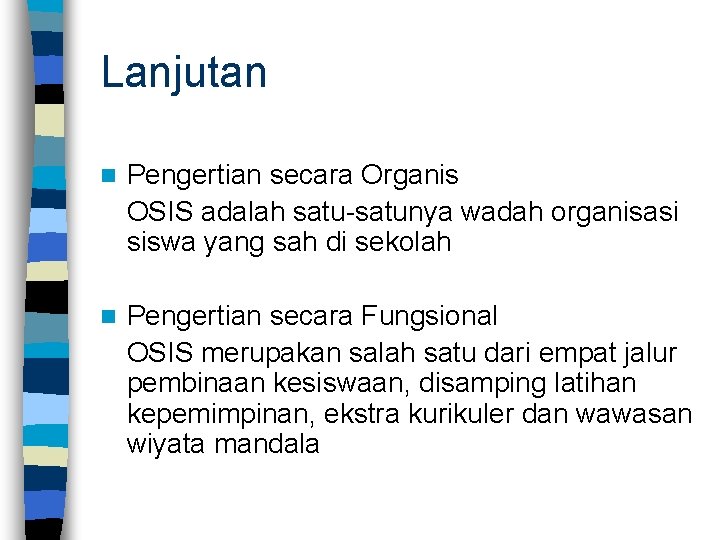 Lanjutan

Pengertian secara Organis
OSIS adalah satu-satunya wadah organisasi siswa yang sah di sekolah

Pengertian secara Fungsional
OSIS merupakan salah satu dari empat jalur pembinaan kesiswaan, disamping latihan kepemimpinan, ekstra kurikuler dan wawasan wiyata mandala